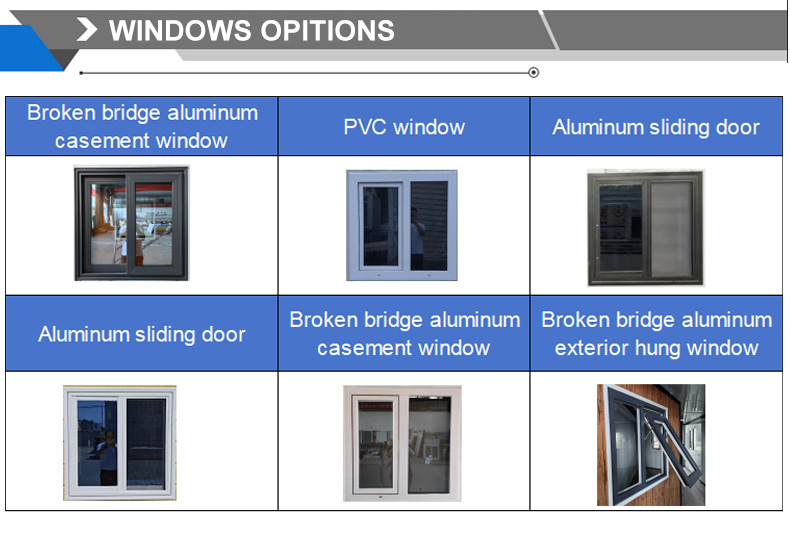 WINDOWS OPITIONS

| Broken bridge aluminum casement window | PVC window | Aluminum sliding door |
|---|---|---|
| | | |
| Aluminum sliding door | Broken bridge aluminum casement window | Broken bridge aluminum exterior hung window |
| | | |